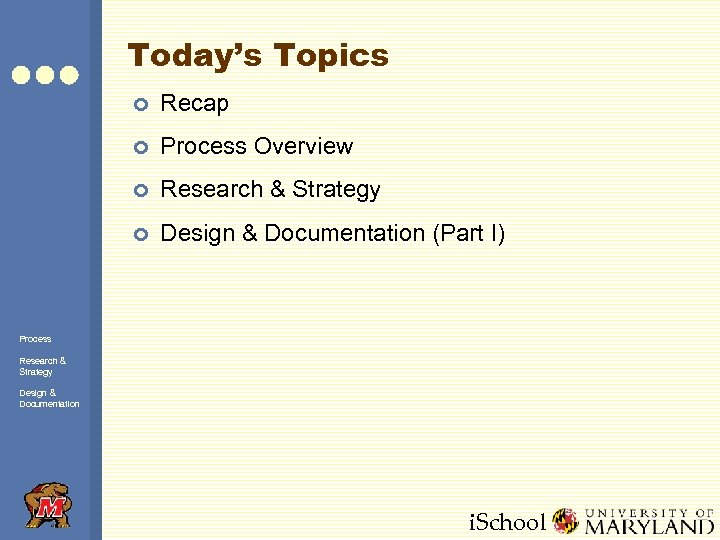 Today's Topics

Recap

Process Overview

Research & Strategy

Design & Documentation (Part I)

Process

Research & Strategy

Design & Documentation

M

iSchool UNIVERSITY OF MARYLAND